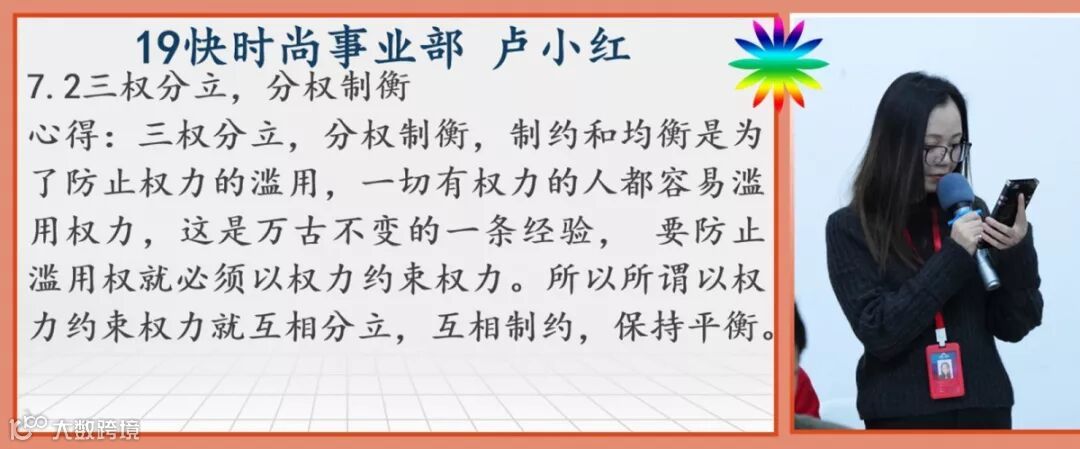 19快时尚事业部 卢小红

7.2三权分立，分权制衡

心得：三权分立，分权制衡，制约和均衡是为了防止权力的滥用，一切有权力的人都容易滥用权力，这是万古不变的一条经验， 要防止滥用权就必须以权力约束权力。所以所谓以权力约束权力就互相分立，互相制约，保持平衡。

大数跨境